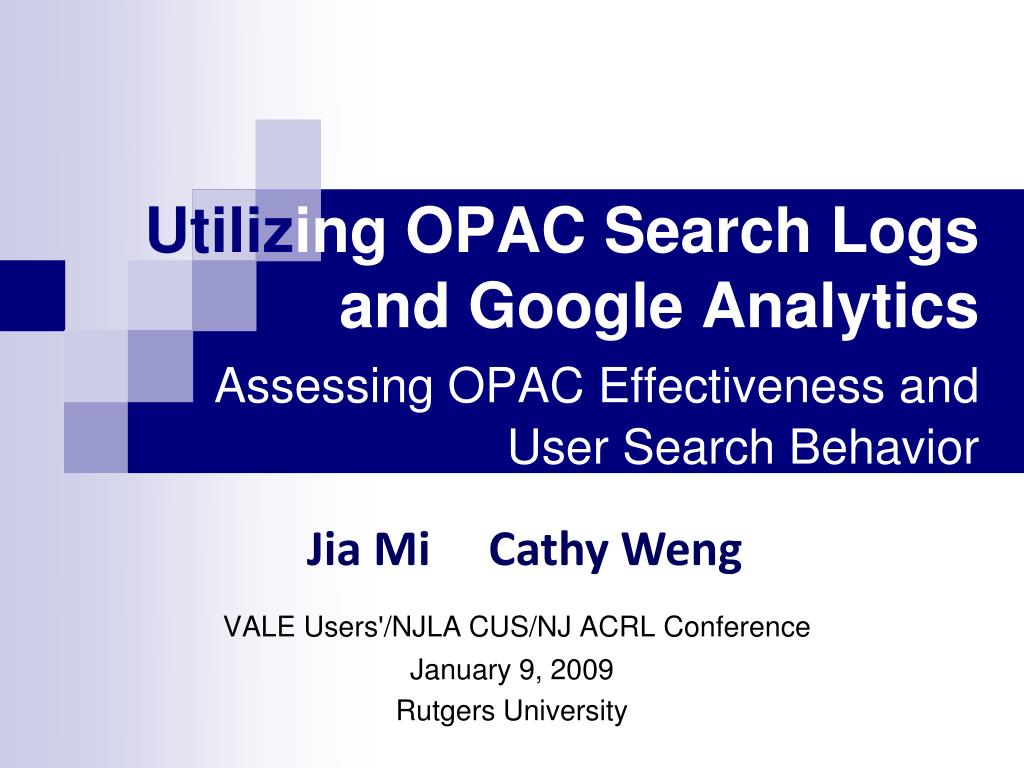 Utilizing OPAC Search Logs and Google Analytics

Assessing OPAC Effectiveness and User Search Behavior

Jia Mi Cathy Weng

VALE Users'/NJLA CUS/NJ ACRL Conference

January 9, 2009

Rutgers University